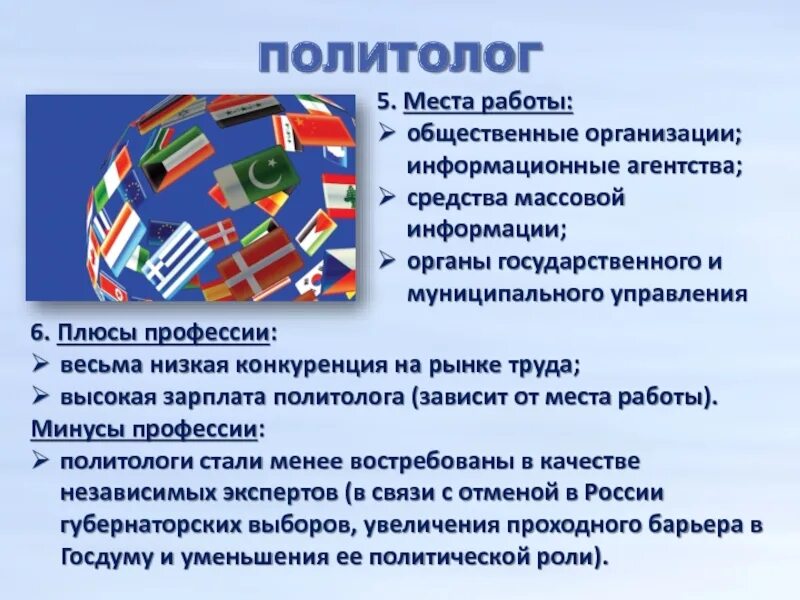 ПОЛИТОЛОГ

5. Места работы:
➢ общественные организации; информационные агентства;
➢ средства массовой информации;
➢ органы государственного и муниципального управления

6. Плюсы профессии:
➢ весьма низкая конкуренция на рынке труда;
➢ высокая зарплата политолога (зависит от места работы).
Минусы профессии:
➢ политологи стали менее востребованы в качестве независимых экспертов (в связи с отменой в России губернаторских выборов, увеличения проходного барьера в Госдуму и уменьшения ее политической роли).